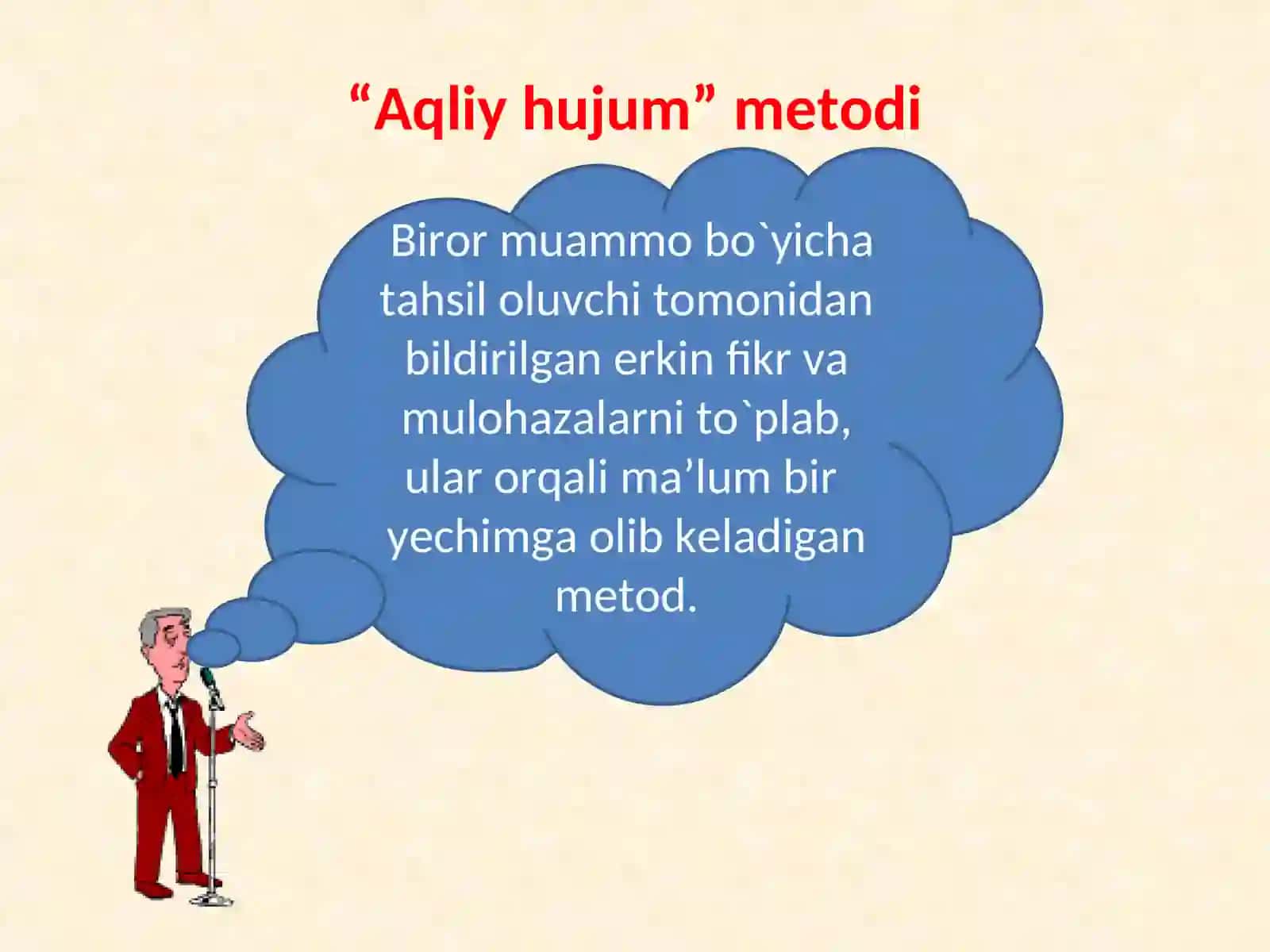 “Aqliy hujum” metodi

Biror muammo bo`yicha tahsil oluvchi tomonidan bildirilgan erkin fikr va mulohazalarni to`plab, ular orqali ma’lum bir yechimga olib keladigan metod.